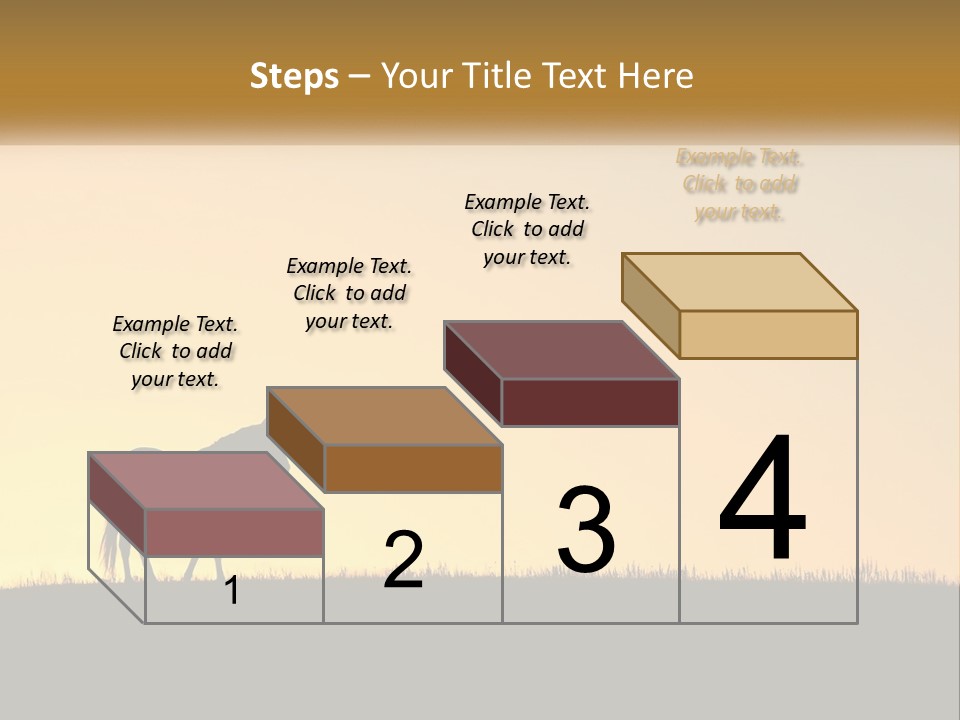 Steps – Your Title Text Here

Example Text. Click to add your text.

Example Text. Click to add your text.

Example Text. Click to add your text.

Example Text. Click to add your text.

1

2

3

4